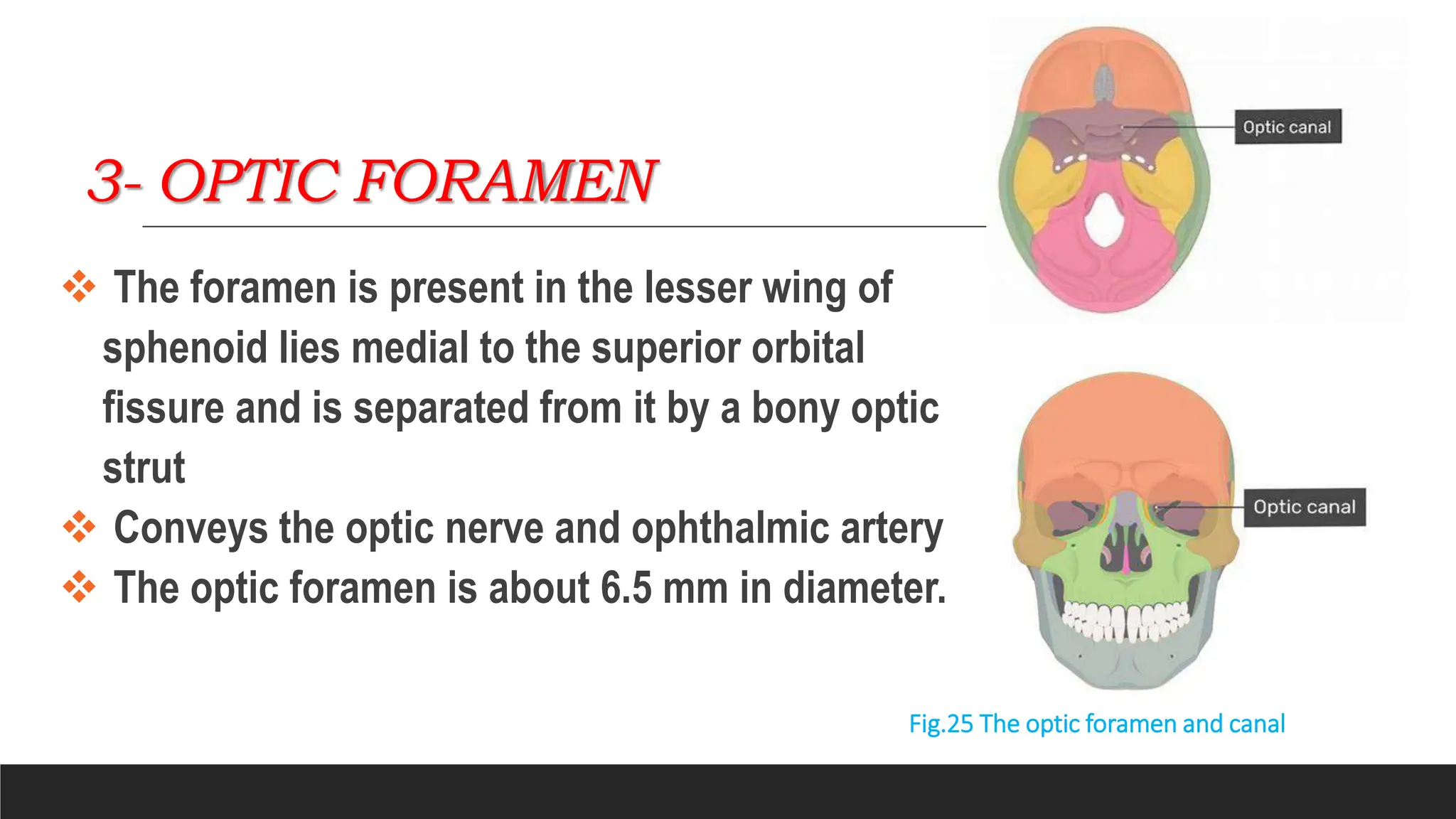 3- OPTIC FORAMEN

❖ The foramen is present in the lesser wing of sphenoid lies medial to the superior orbital fissure and is separated from it by a bony optic strut

❖ Conveys the optic nerve and ophthalmic artery

❖ The optic foramen is about 6.5 mm in diameter.

Optic canal

Optic canal

Fig.25 The optic foramen and canal